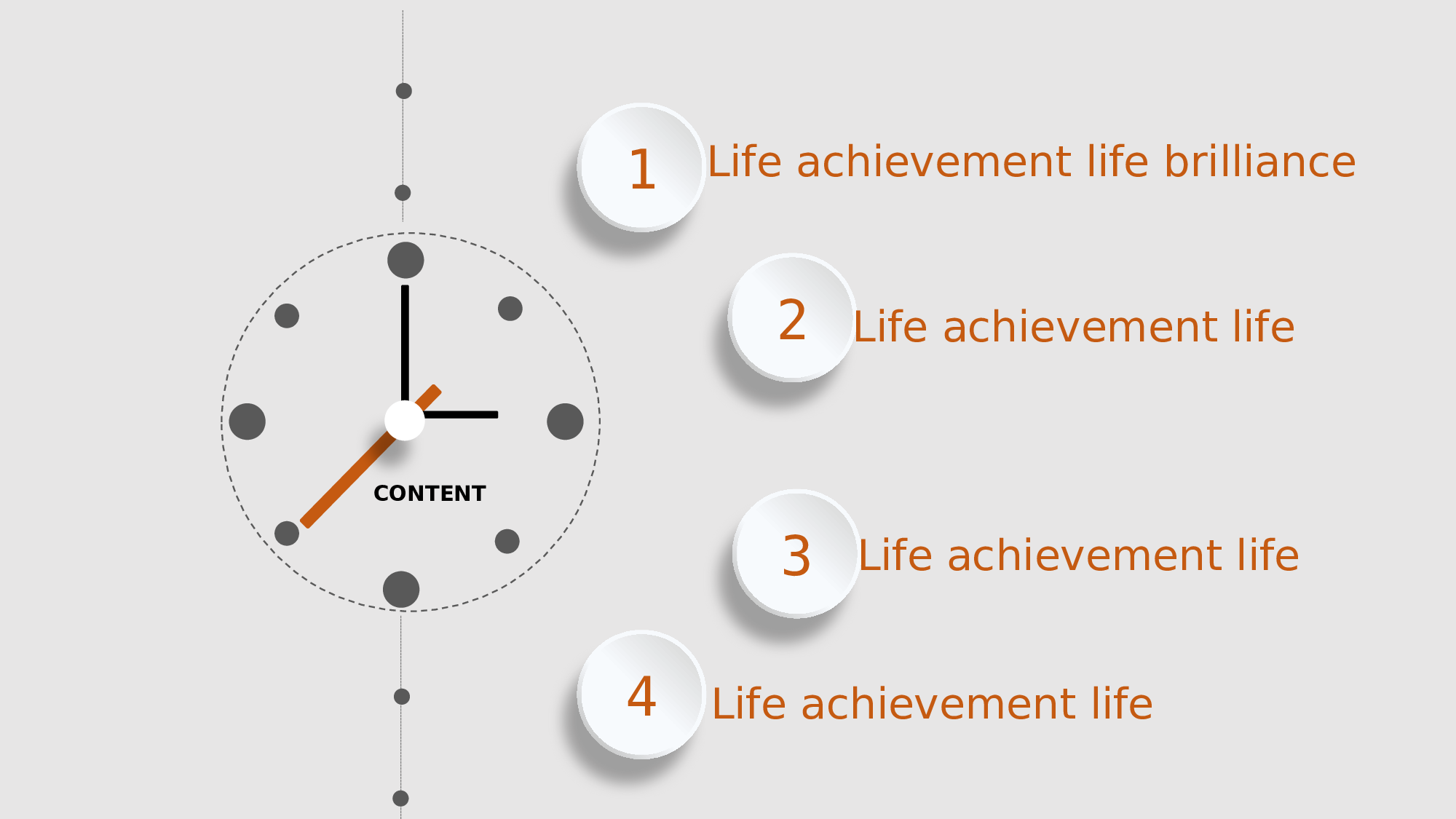 CONTENT

1 Life achievement life brilliance

2 Life achievement life

3 Life achievement life

4 Life achievement life